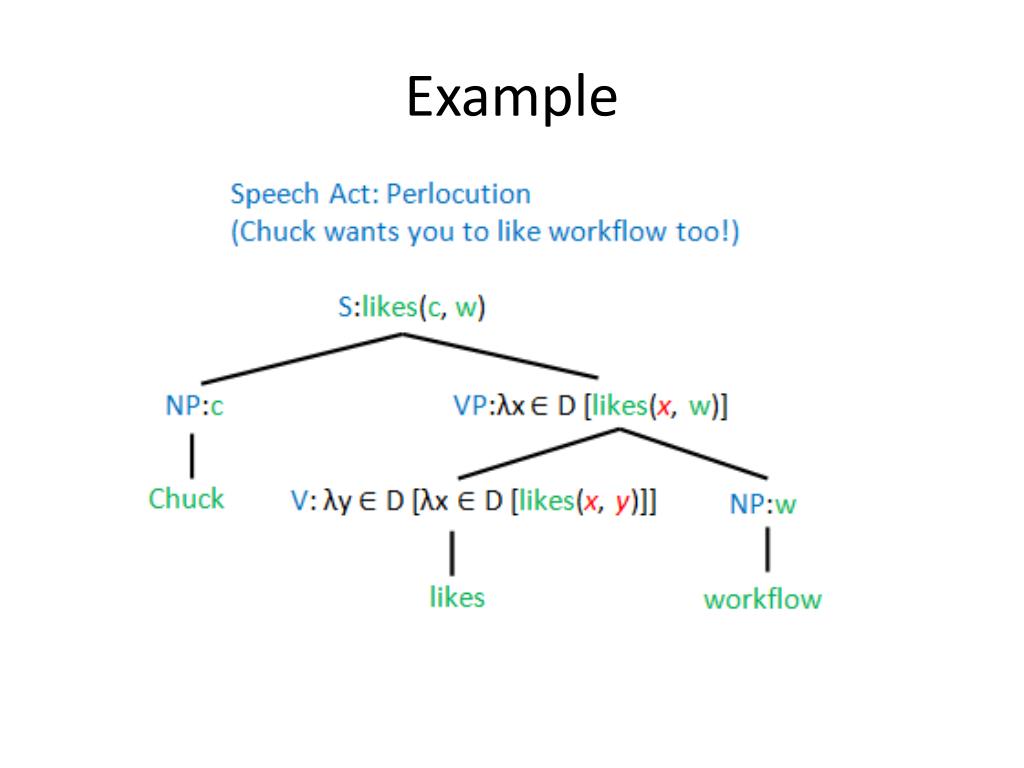 Example

Speech Act: Perlocution
(Chuck wants you to like workflow too!)

S:likes(c, w)

NP:c

VP:$\lambda x \in D$ [likes($x$, w)]

Chuck

V: $\lambda y \in D$ [$\lambda x \in D$ [likes($x$, $y$)]]

NP:w

likes

workflow